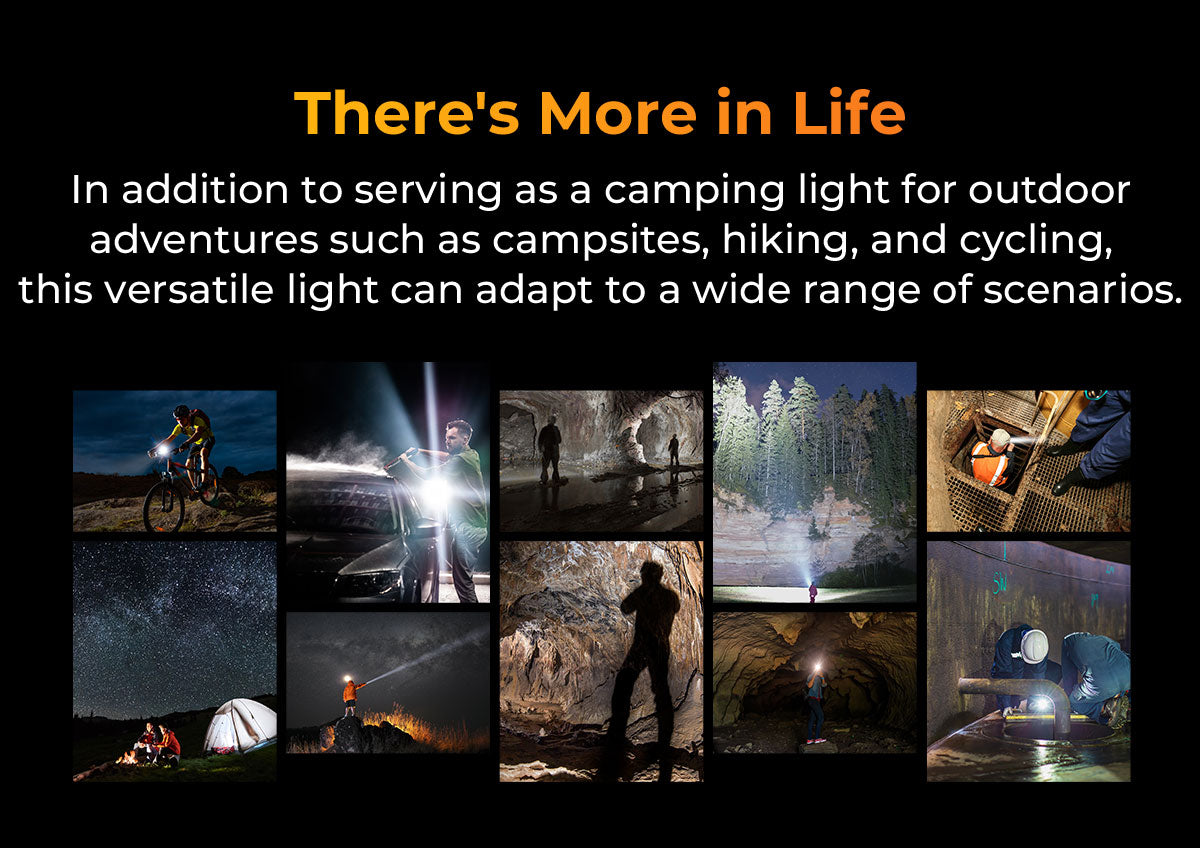 There's More in Life

In addition to serving as a camping light for outdoor adventures such as campsites, hiking, and cycling, this versatile light can adapt to a wide range of scenarios.